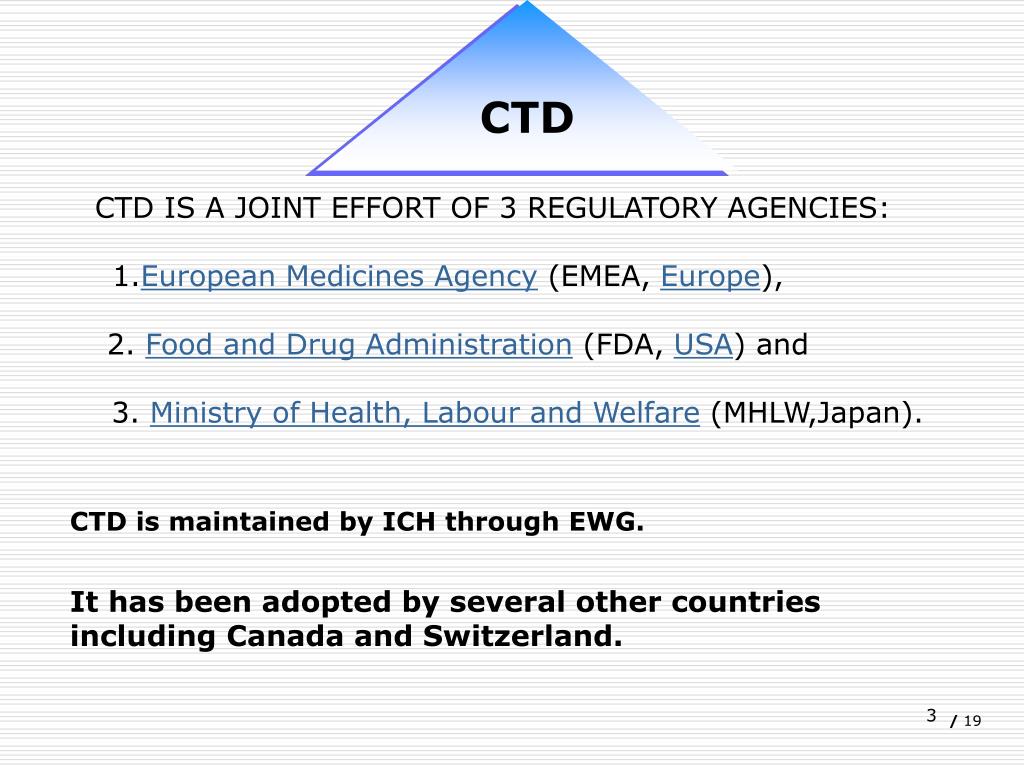 CTD

CTD IS A JOINT EFFORT OF 3 REGULATORY AGENCIES:

1.European Medicines Agency (EMEA, Europe),

2. Food and Drug Administration (FDA, USA) and

3. Ministry of Health, Labour and Welfare (MHLW,Japan).

CTD is maintained by ICH through EWG.

It has been adopted by several other countries including Canada and Switzerland.

3 / 19